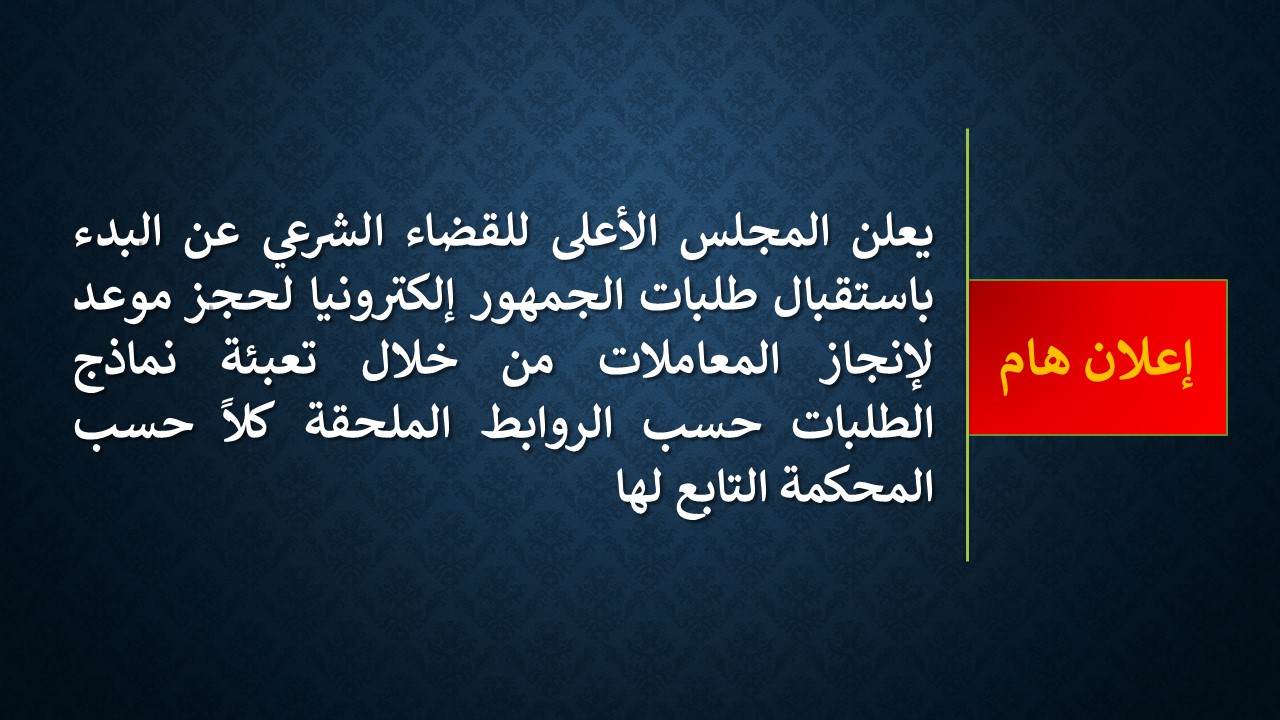 إعلان هام

يعلن المجلس الأعلى للقضاء الشرعي عن البدء باستقبال طلبات الجمهور إلكترونيا لحجز موعد لإنجاز المعاملات من خلال تعبئة نماذج الطلبات حسب الروابط الملحقة كلاً حسب المحكمة التابع لها